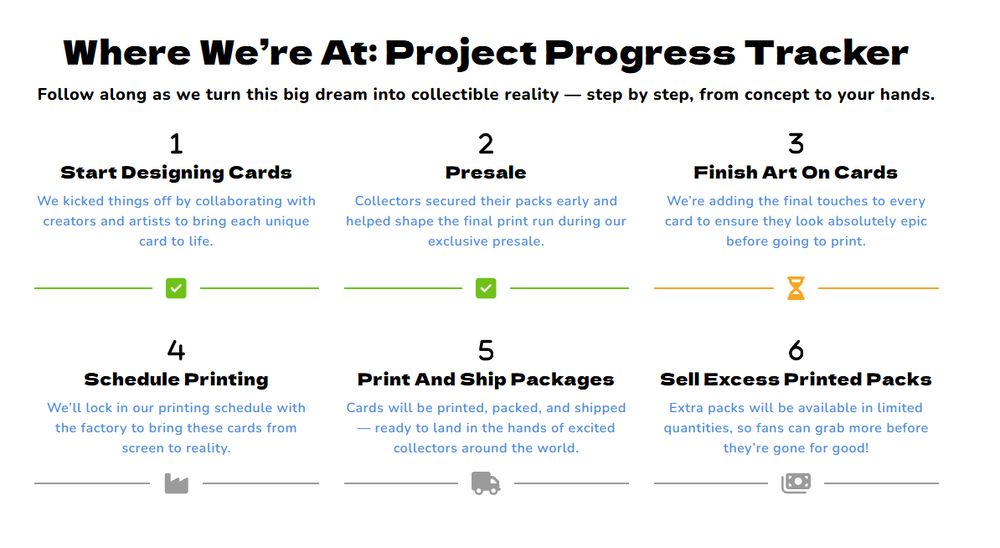 Where We're At: Project Progress Tracker

Follow along as we turn this big dream into collectible reality — step by step, from concept to your hands.

1

Start Designing Cards

We kicked things off by collaborating with creators and artists to bring each unique card to life.

2

Presale

Collectors secured their packs early and helped shape the final print run during our exclusive presale.

3

Finish Art On Cards

We're adding the final touches to every card to ensure they look absolutely epic before going to print.

4

Schedule Printing

We'll lock in our printing schedule with the factory to bring these cards from screen to reality.

5

Print And Ship Packages

Cards will be printed, packed, and shipped — ready to land in the hands of excited collectors around the world.

6

Sell Excess Printed Packs

Extra packs will be available in limited quantities, so fans can grab more before they're gone for good!